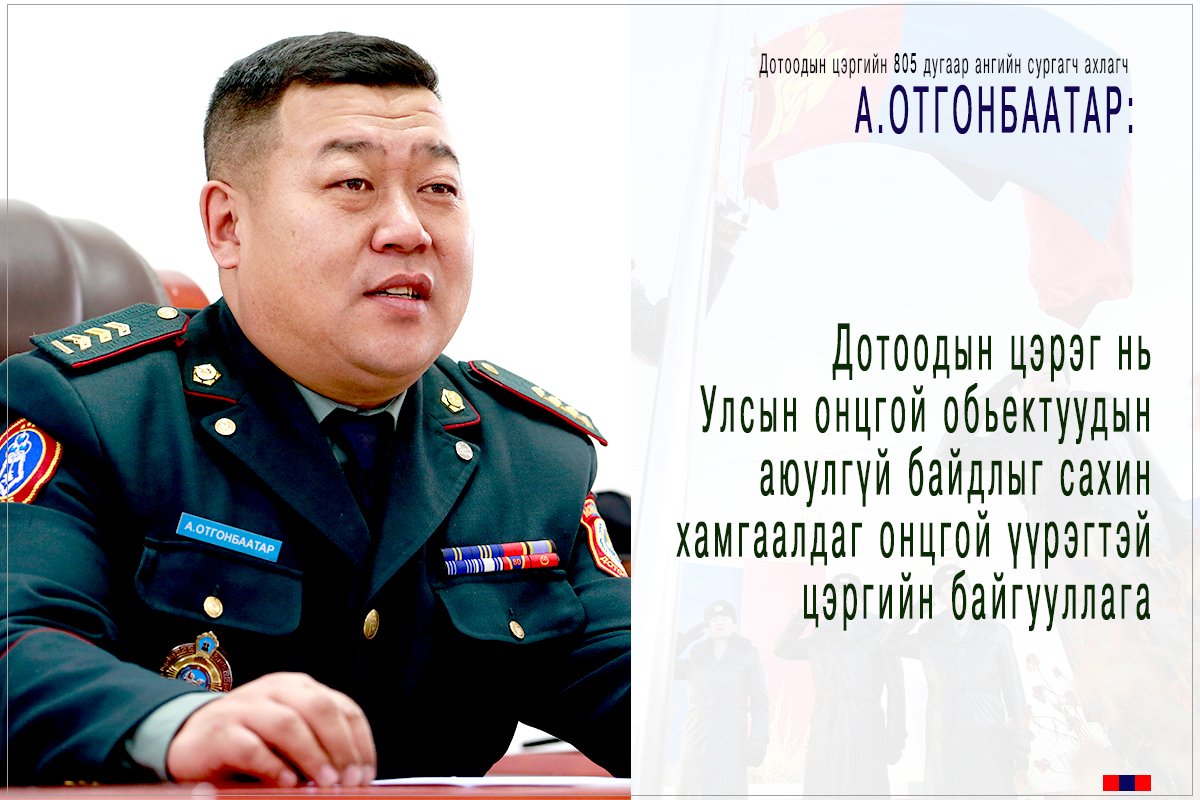 Дотоодын цэргийн 805 дугаар ангийн сургагч ахлагч
А.ОТГОНБААТАР:

Дотоодын цэрэг нь Улсын онцгой обьектуудын аюулгүй байдлыг сахин хамгаалдаг онцгой үүрэгтэй цэргийн байгууллага

А.ОТГОНБААТАР